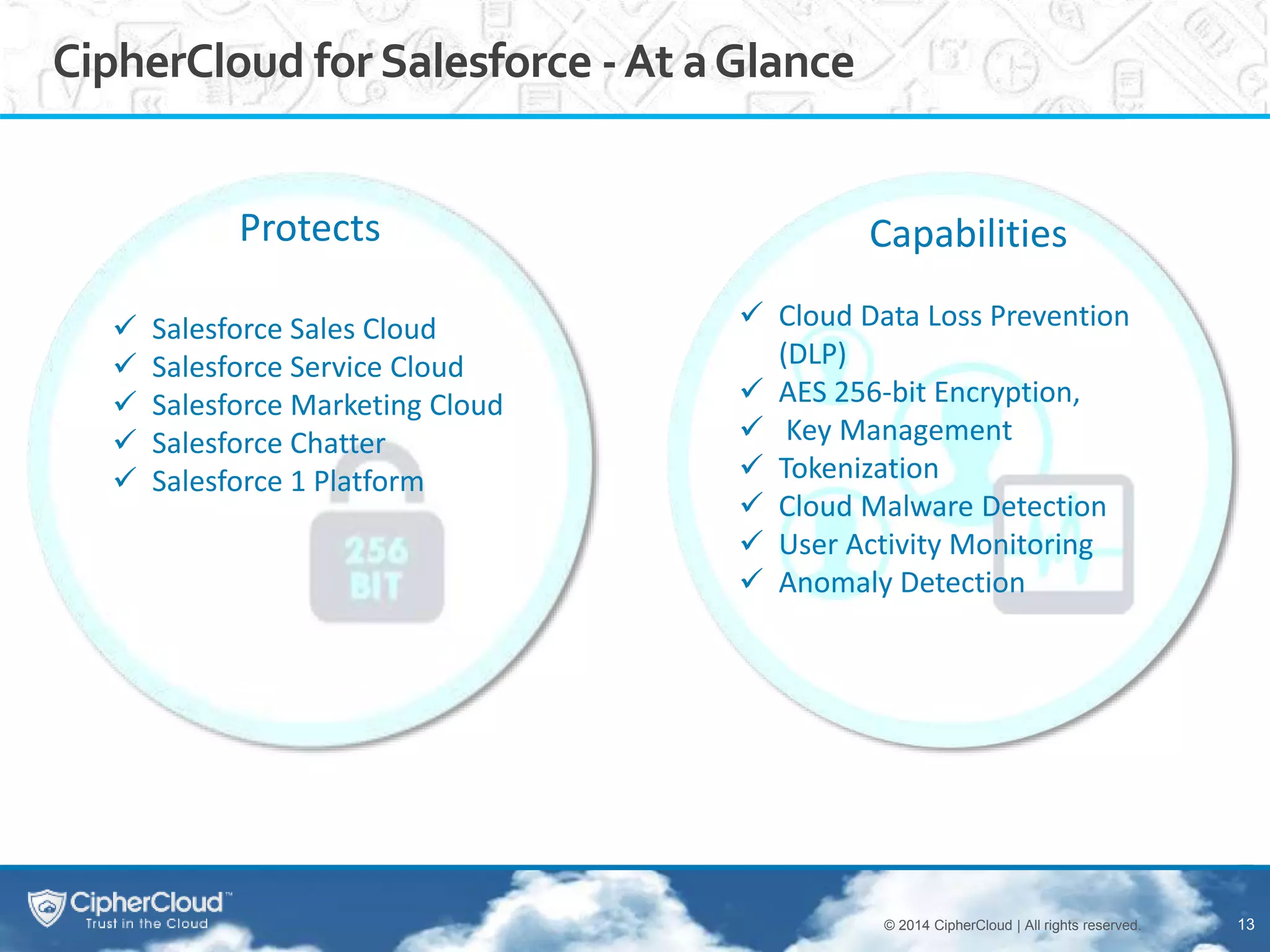 CipherCloud for Salesforce - At a Glance

Protects

✓ Salesforce Sales Cloud
✓ Salesforce Service Cloud
✓ Salesforce Marketing Cloud
✓ Salesforce Chatter
✓ Salesforce 1 Platform

256 BIT

Capabilities

✓ Cloud Data Loss Prevention (DLP)
✓ AES 256-bit Encryption,
✓ Key Management
✓ Tokenization
✓ Cloud Malware Detection
✓ User Activity Monitoring
✓ Anomaly Detection

CipherCloud™
Trust in the Cloud

© 2014 CipherCloud | All rights reserved.

13